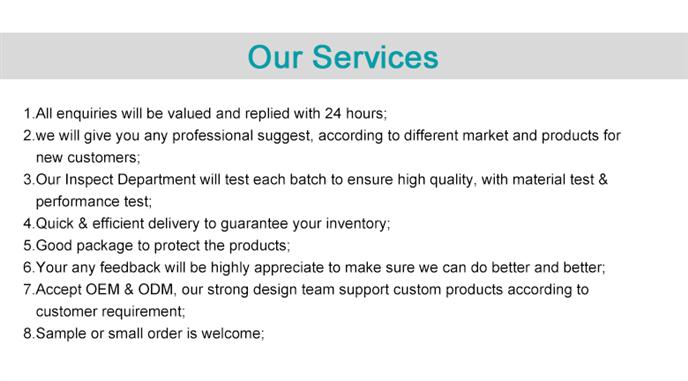 Our Services

1.All enquiries will be valued and replied with 24 hours;
2.we will give you any professional suggest, according to different market and products for new customers;
3.Our Inspect Department will test each batch to ensure high quality, with material test & performance test;
4.Quick & efficient delivery to guarantee your inventory;
5.Good package to protect the products;
6.Your any feedback will be highly appreciate to make sure we can do better and better;
7.Accept OEM & ODM, our strong design team support custom products according to customer requirement;
8.Sample or small order is welcome;